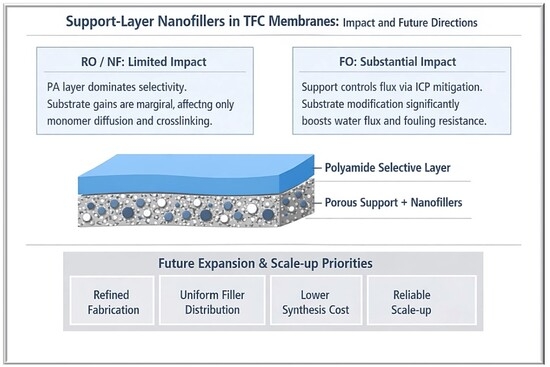 Support-Layer Nanofillers in TFC Membranes: Impact and Future Directions

RO / NF: Limited Impact

PA layer dominates selectivity. Substrate gains are margiral, affectng only monomer diffusion and crosslinking.

FO: Substantial Impact

Support controls flux via ICP mitigation. Substrate modification significantly boosts water flux and fouling resistance.

Polyamide Selective Layer

Porous Support + Nanofillers

Future Expansion & Scale-up Priorities

Refined Fabrication

Uniform Filler Distribution

Lower Synthesis Cost

Reliable Scale-up